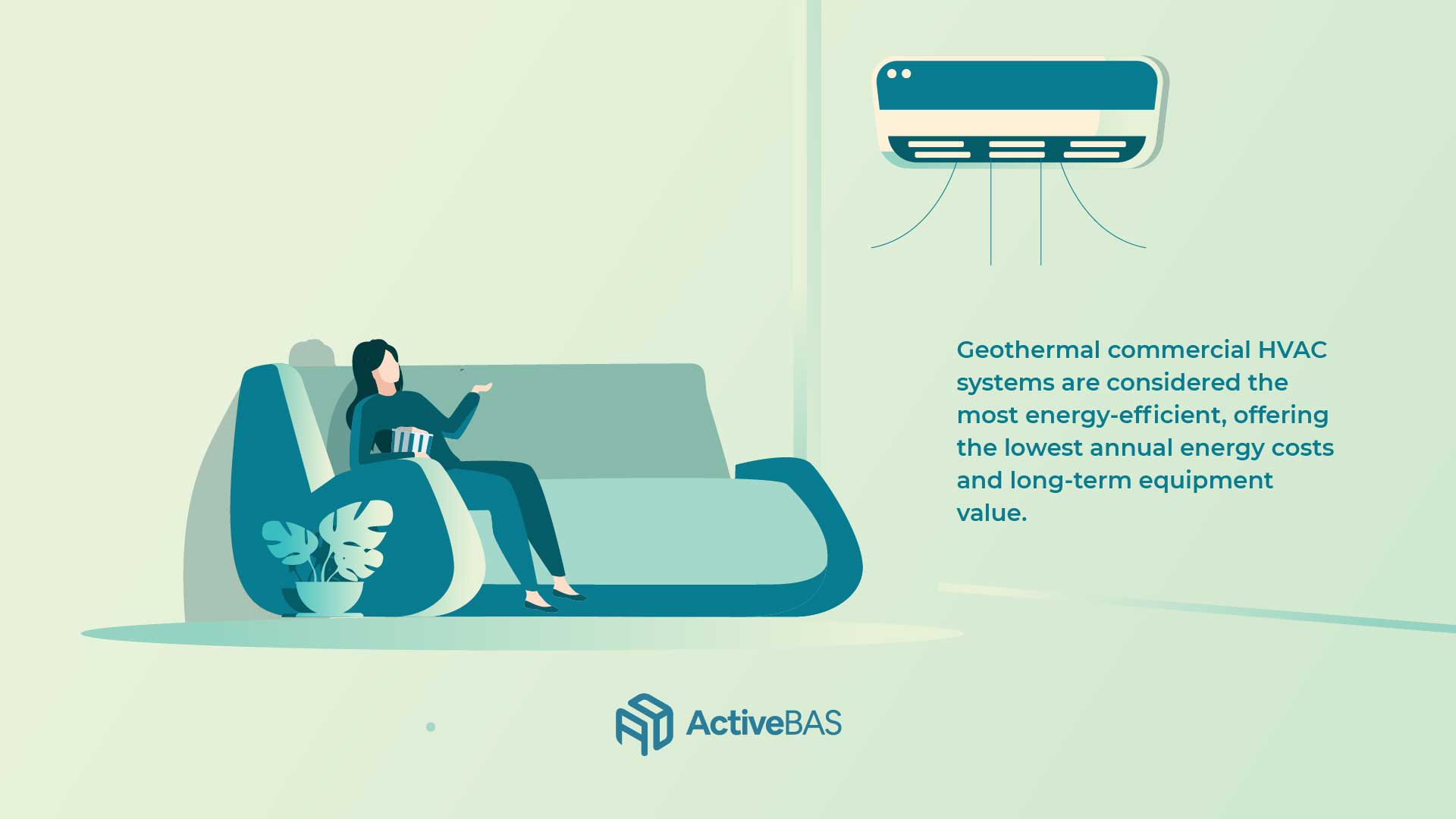 Geothermal commercial HVAC systems are considered the most energy-efficient, offering the lowest annual energy costs and long-term equipment value.

ActiveBAS